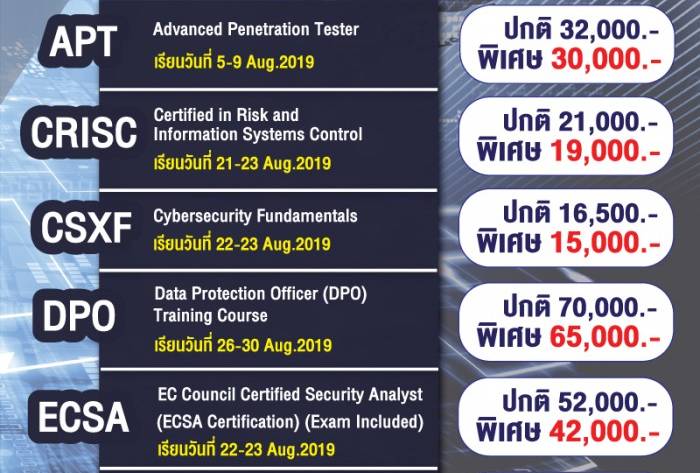 APT
Advanced Penetration Tester
เรียนวันที่ 5-9 Aug.2019

ปกติ 32,000.-
พิเศษ 30,000.-

CRISC
Certified in Risk and Information Systems Control
เรียนวันที่ 21-23 Aug.2019

ปกติ 21,000.-
พิเศษ 19,000.-

CSXF
Cybersecurity Fundamentals
เรียนวันที่ 22-23 Aug.2019

ปกติ 16,500.-
พิเศษ 15,000.-

DPO
Data Protection Officer (DPO) Training Course
เรียนวันที่ 26-30 Aug.2019

ปกติ 70,000.-
พิเศษ 65,000.-

ECSA
EC Council Certified Security Analyst (ECSA Certification) (Exam Included)
เรียนวันที่ 22-23 Aug.2019

ปกติ 52,000.-
พิเศษ 42,000.-